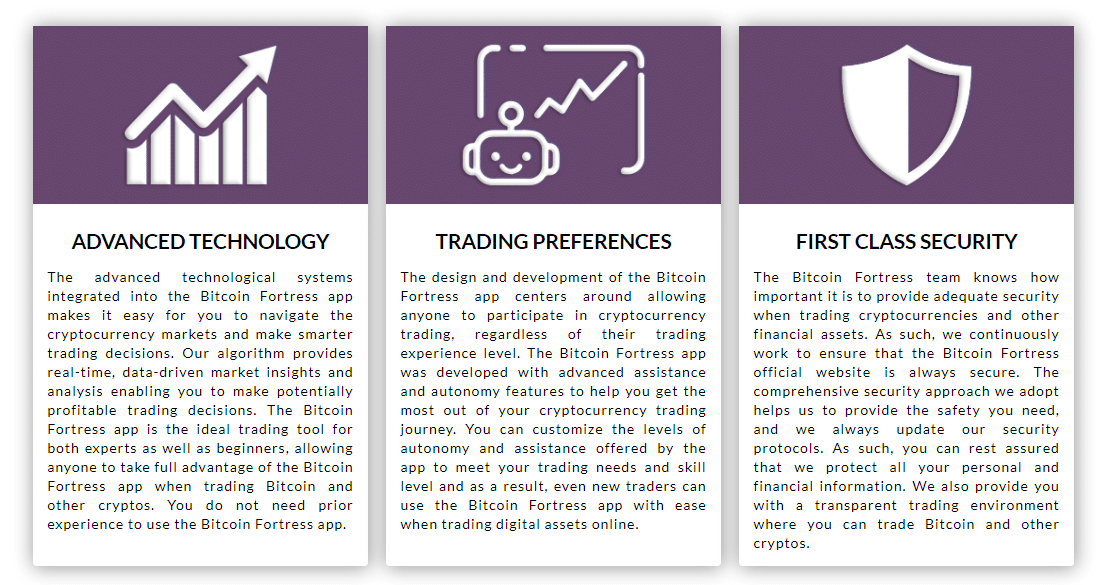 ADVANCED TECHNOLOGY

The advanced technological systems integrated into the Bitcoin Fortress app makes it easy for you to navigate the cryptocurrency markets and make smarter trading decisions. Our algorithm provides real-time, data-driven market insights and analysis enabling you to make potentially profitable trading decisions. The Bitcoin Fortress app is the ideal trading tool for both experts as well as beginners, allowing anyone to take full advantage of the Bitcoin Fortress app when trading Bitcoin and other cryptos. You do not need prior experience to use the Bitcoin Fortress app.

TRADING PREFERENCES

The design and development of the Bitcoin Fortress app centers around allowing anyone to participate in cryptocurrency trading, regardless of their trading experience level. The Bitcoin Fortress app was developed with advanced assistance and autonomy features to help you get the most out of your cryptocurrency trading journey. You can customize the levels of autonomy and assistance offered by the app to meet your trading needs and skill level and as a result, even new traders can use the Bitcoin Fortress app with ease when trading digital assets online.

FIRST CLASS SECURITY

The Bitcoin Fortress team knows how important it is to provide adequate security when trading cryptocurrencies and other financial assets. As such, we continuously work to ensure that the Bitcoin Fortress official website is always secure. The comprehensive security approach we adopt helps us to provide the safety you need, and we always update our security protocols. As such, you can rest assured that we protect all your personal and financial information. We also provide you with a transparent trading environment where you can trade Bitcoin and other cryptos.